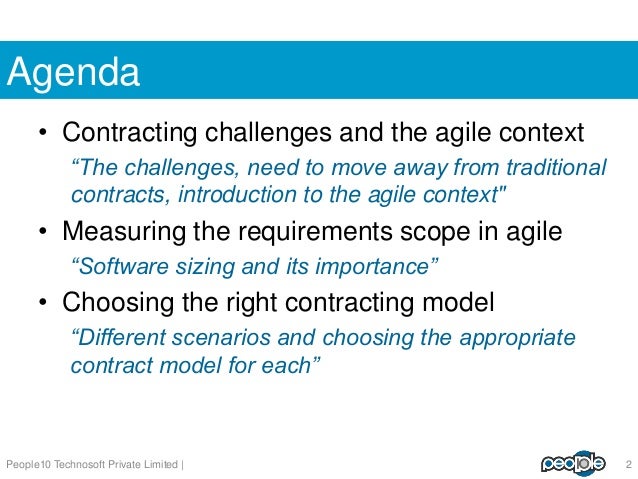 Agenda

• Contracting challenges and the agile context
“The challenges, need to move away from traditional contracts, introduction to the agile context"

• Measuring the requirements scope in agile
“Software sizing and its importance”

• Choosing the right contracting model
“Different scenarios and choosing the appropriate contract model for each”

People10 Technosoft Private Limited |

people

2